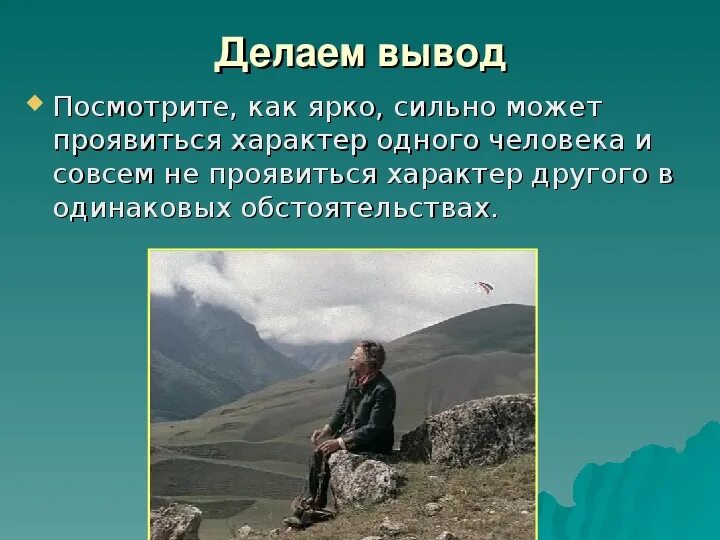 Делаем вывод

Посмотрите, как ярко, сильно может проявиться характер одного человека и совсем не проявиться характер другого в одинаковых обстоятельствах.